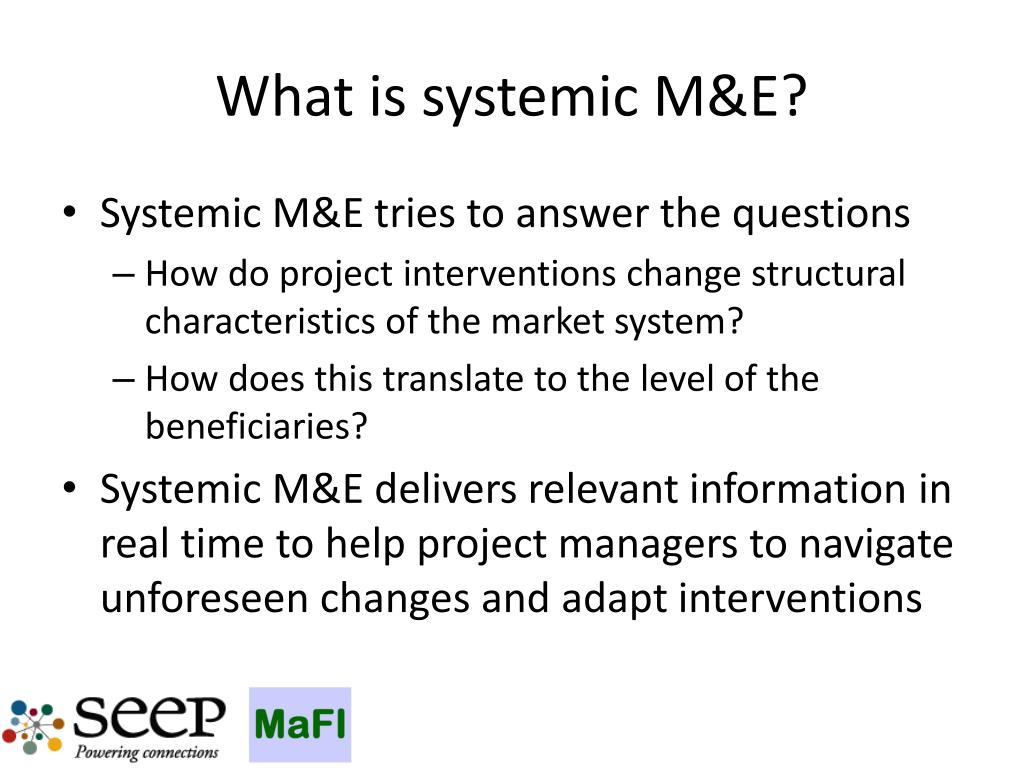 What is systemic M&E?

• Systemic M&E tries to answer the questions
– How do project interventions change structural characteristics of the market system?
– How does this translate to the level of the beneficiaries?
• Systemic M&E delivers relevant information in real time to help project managers to navigate unforeseen changes and adapt interventions

seep
Powering connections

MaFI